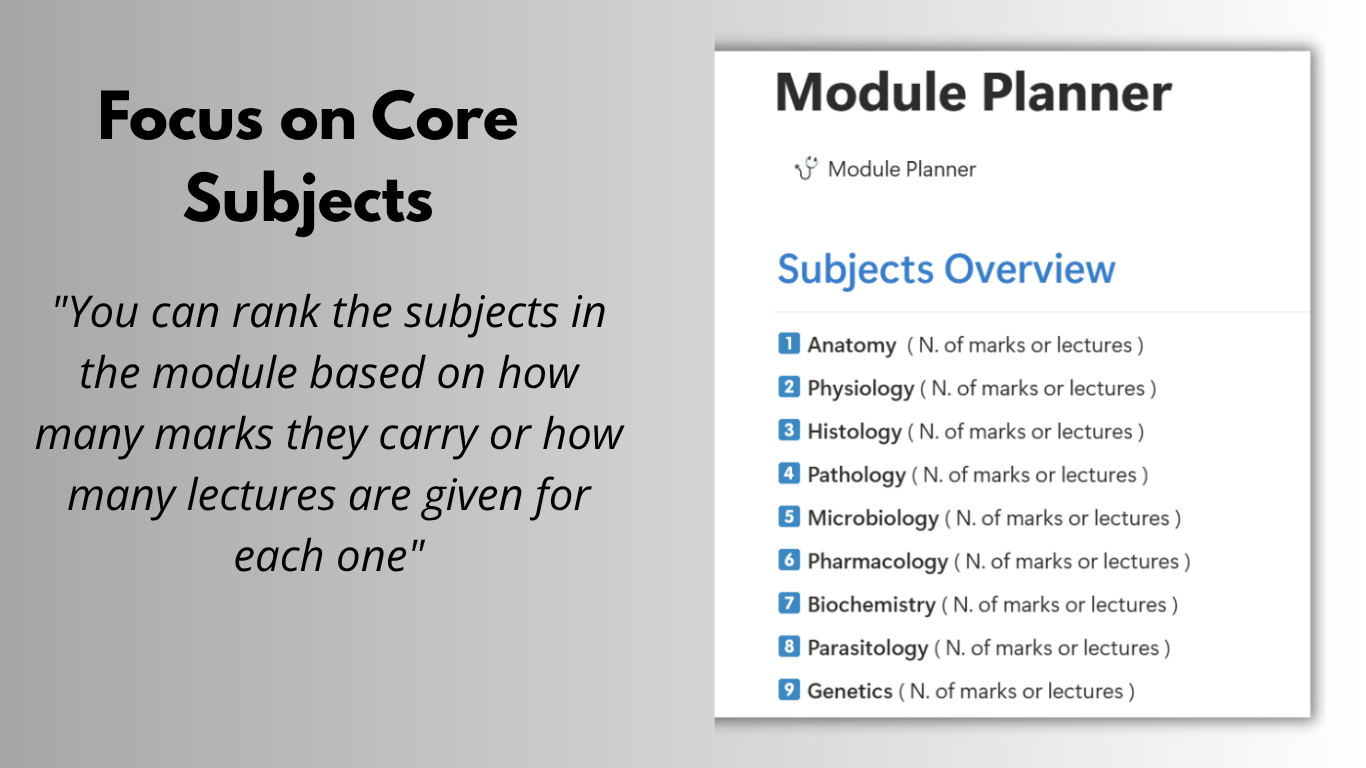 Focus on Core Subjects

"You can rank the subjects in the module based on how many marks they carry or how many lectures are given for each one"

Module Planner

Module Planner

Subjects Overview

1 Anatomy ( N. of marks or lectures )
2 Physiology ( N. of marks or lectures )
3 Histology ( N. of marks or lectures )
4 Pathology ( N. of marks or lectures )
5 Microbiology ( N. of marks or lectures )
6 Pharmacology ( N. of marks or lectures )
7 Biochemistry ( N. of marks or lectures )
8 Parasitology ( N. of marks or lectures )
9 Genetics ( N. of marks or lectures )